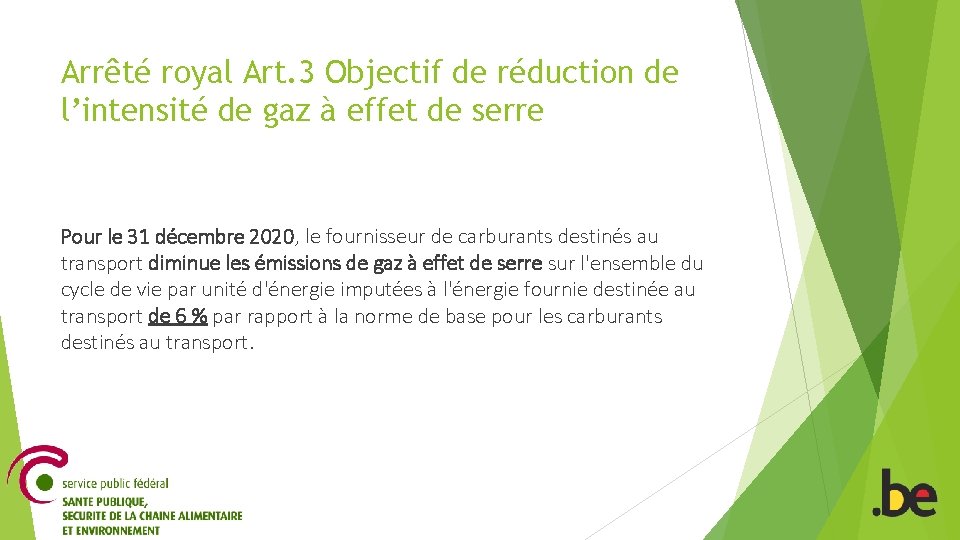 Arrêté royal Art.3 Objectif de réduction de l’intensité de gaz à effet de serre

Pour le 31 décembre 2020, le fournisseur de carburants destinés au transport diminue les émissions de gaz à effet de serre sur l'ensemble du cycle de vie par unité d'énergie imputées à l'énergie fournie destinée au transport de 6 % par rapport à la norme de base pour les carburants destinés au transport.

service public fédéral
SANTE PUBLIQUE,
SECURITE DE LA CHAINE ALIMENTAIRE
ET ENVIRONNEMENT

.be